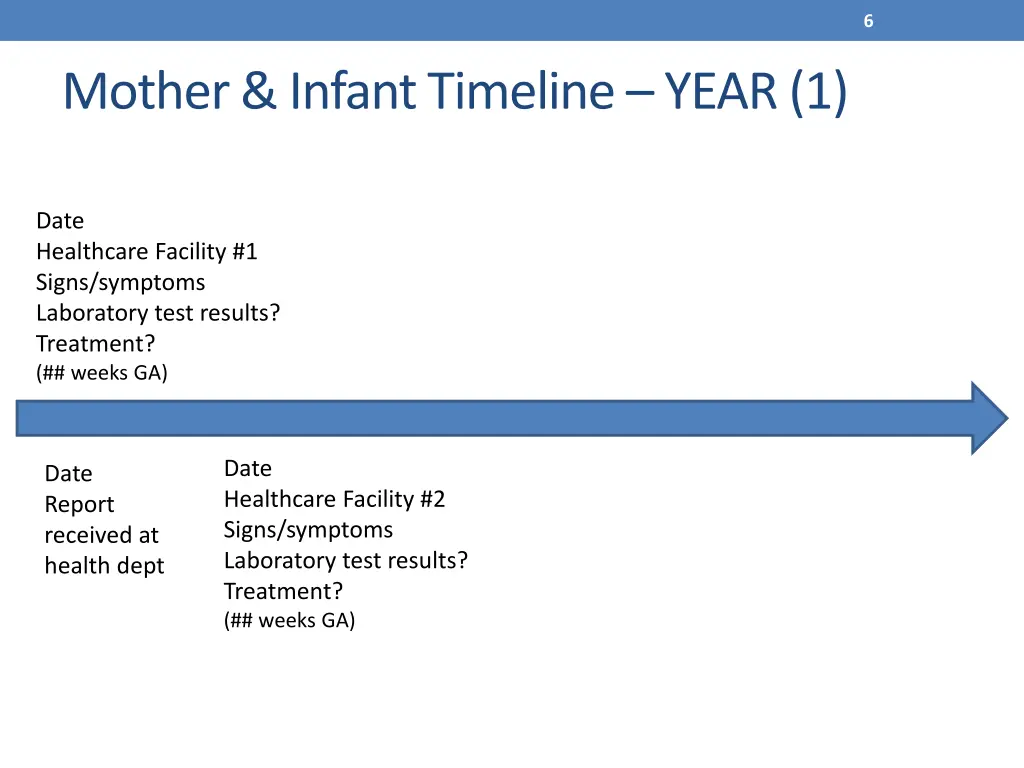 6

Mother & Infant Timeline – YEAR (1)

Date
Healthcare Facility #1
Signs/symptoms
Laboratory test results?
Treatment?
(## weeks GA)

Date
Report received at health dept

Date
Healthcare Facility #2
Signs/symptoms
Laboratory test results?
Treatment?
(## weeks GA)